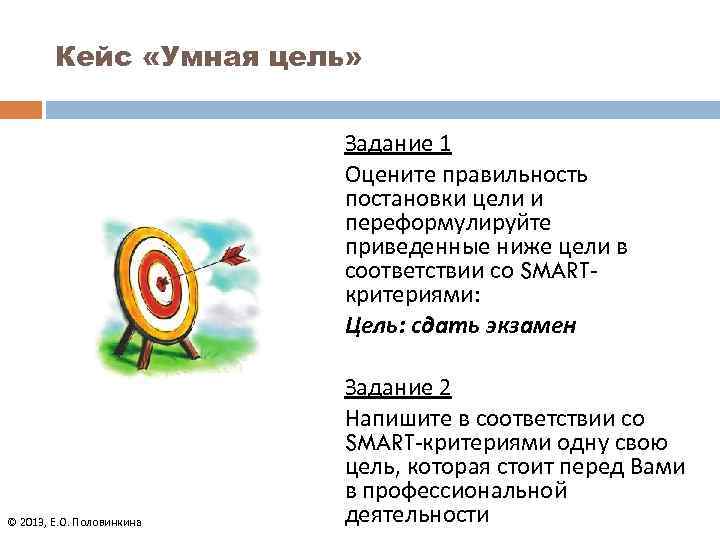 Кейс «Умная цель»

Задание 1

Оцените правильность постановки цели и переформулируйте приведенные ниже цели в соответствии со SMART-критериями:

Цель: сдать экзамен

Задание 2

Напишите в соответствии со SMART-критериями одну свою цель, которая стоит перед Вами в профессиональной деятельности

© 2013, Е.О. Половинкина